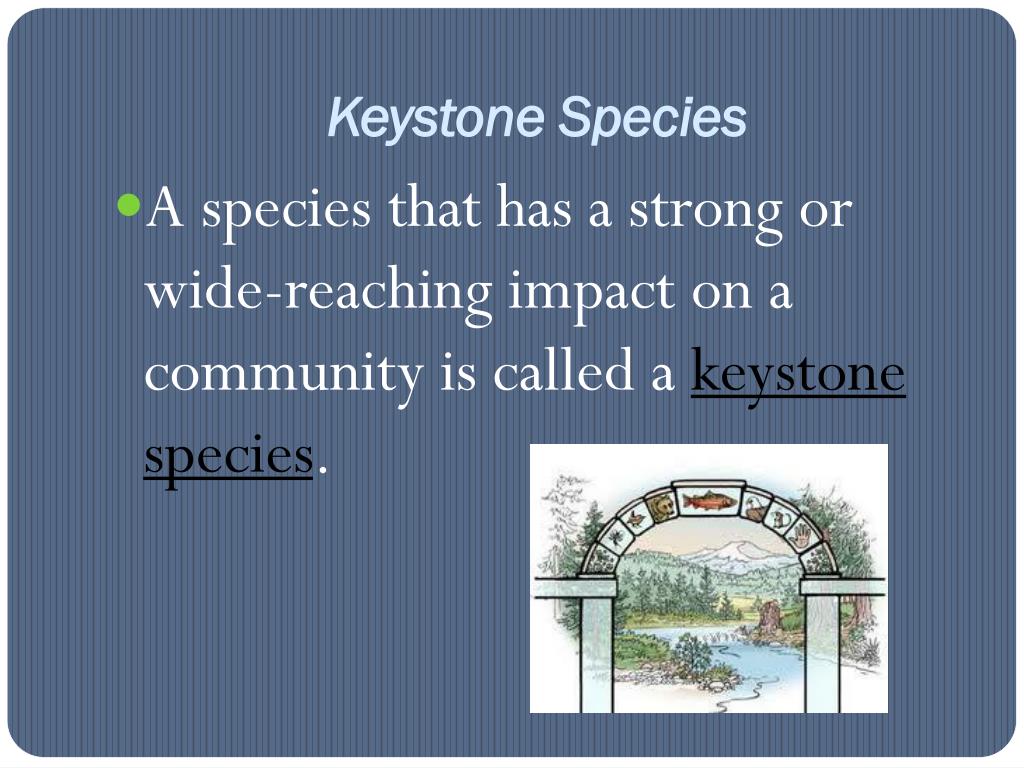 Keystone Species

A species that has a strong or wide-reaching impact on a community is called a keystone species.